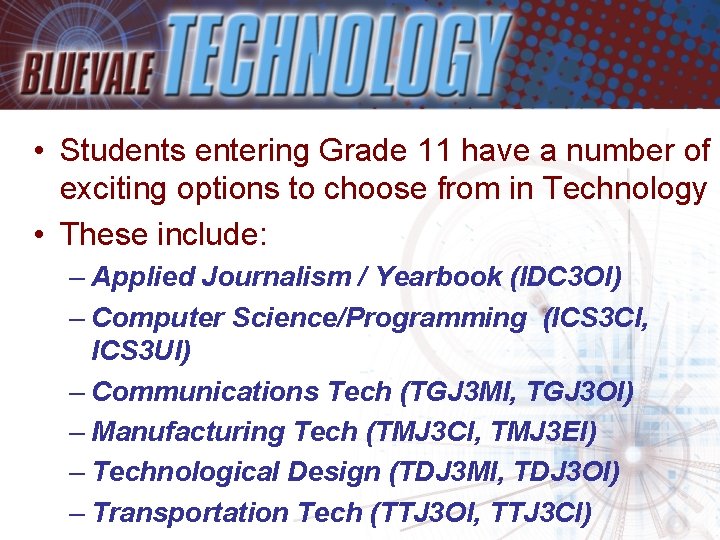 BLUEVALE TECHNOLOGY

• Students entering Grade 11 have a number of exciting options to choose from in Technology
• These include:
– Applied Journalism / Yearbook (IDC3OI)
– Computer Science/Programming (ICS3CI, ICS3UI)
– Communications Tech (TGJ3MI, TGJ3OI)
– Manufacturing Tech (TMJ3CI, TMJ3EI)
– Technological Design (TDJ3MI, TDJ3OI)
– Transportation Tech (TTJ3OI, TTJ3CI)